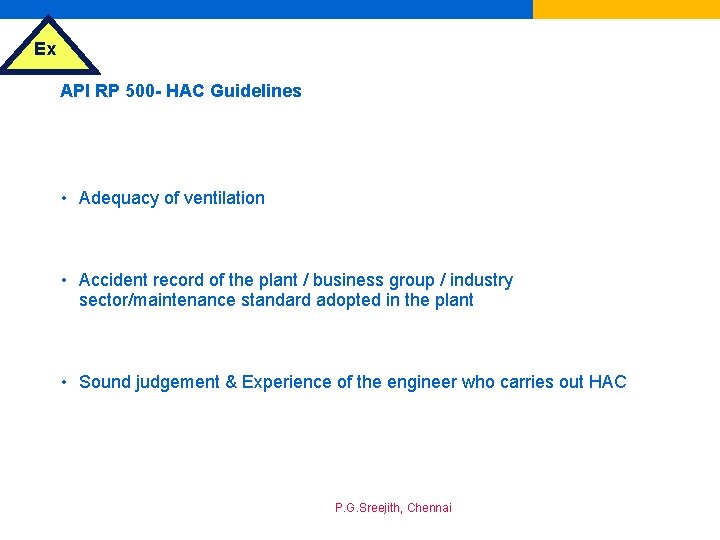 Ex

API RP 500- HAC Guidelines

• Adequacy of ventilation

• Accident record of the plant / business group / industry sector/maintenance standard adopted in the plant

• Sound judgement & Experience of the engineer who carries out HAC

P.G.Sreejith, Chennai